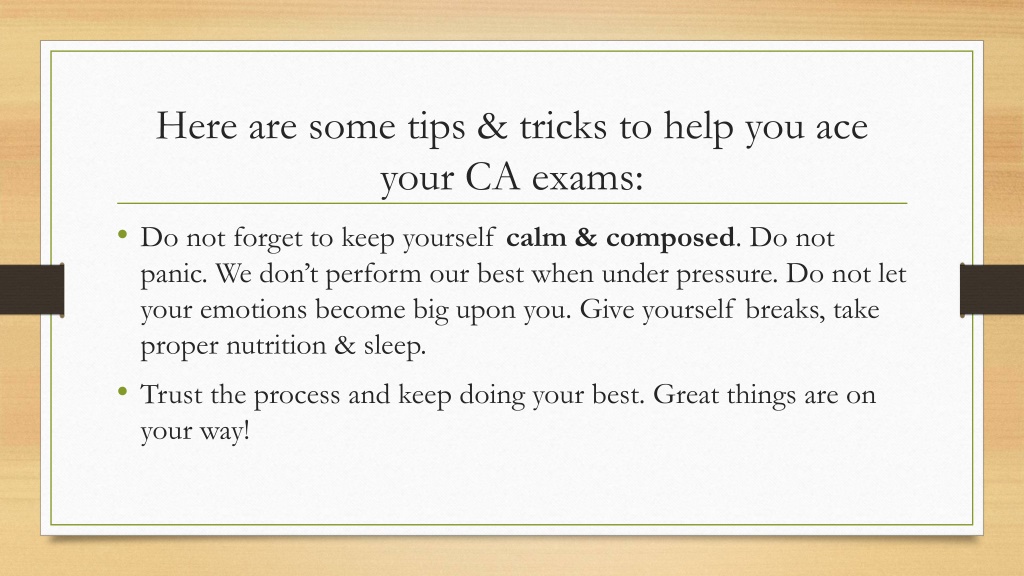 Here are some tips & tricks to help you ace your CA exams:

• Do not forget to keep yourself calm & composed. Do not panic. We don't perform our best when under pressure. Do not let your emotions become big upon you. Give yourself breaks, take proper nutrition & sleep.

• Trust the process and keep doing your best. Great things are on your way!